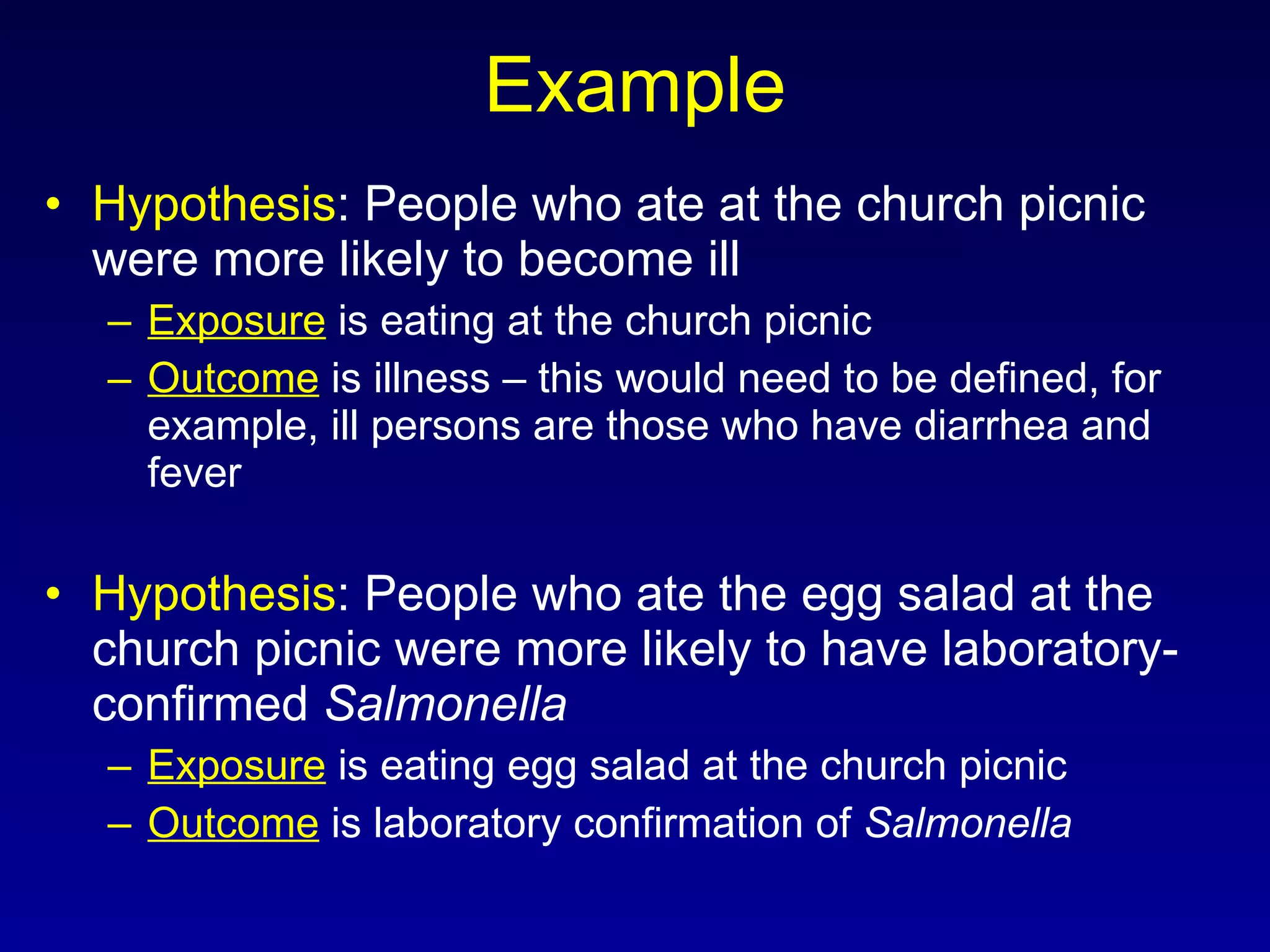 Example

• Hypothesis: People who ate at the church picnic were more likely to become ill

– Exposure is eating at the church picnic

– Outcome is illness – this would need to be defined, for example, ill persons are those who have diarrhea and fever

• Hypothesis: People who ate the egg salad at the church picnic were more likely to have laboratory-confirmed Salmonella

– Exposure is eating egg salad at the church picnic

– Outcome is laboratory confirmation of Salmonella